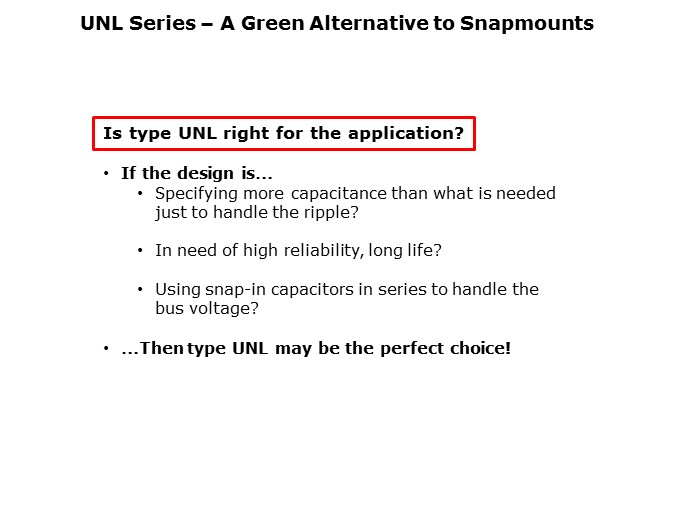 UNL Series – A Green Alternative to Snapmounts

Is type UNL right for the application?

• If the design is...
  • Specifying more capacitance than what is needed just to handle the ripple?

  • In need of high reliability, long life?

  • Using snap-in capacitors in series to handle the bus voltage?

• ...Then type UNL may be the perfect choice!